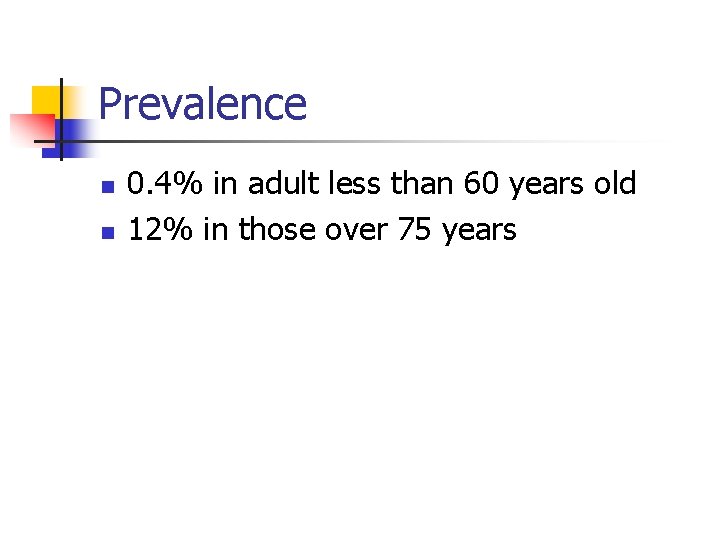 Prevalence

- 0.4% in adult less than 60 years old
- 12% in those over 75 years